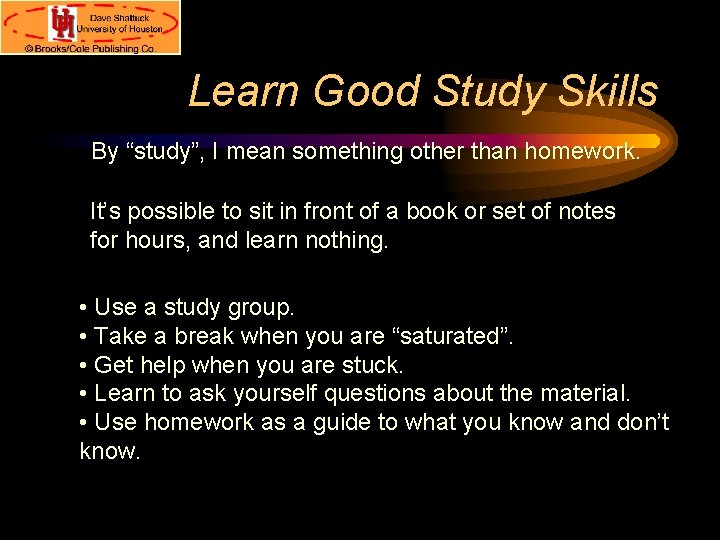 UH Dave Shattuck University of Houston
© Brooks/Cole Publishing Co.

Learn Good Study Skills

By “study”, I mean something other than homework.

It’s possible to sit in front of a book or set of notes for hours, and learn nothing.

• Use a study group.
• Take a break when you are “saturated”.
• Get help when you are stuck.
• Learn to ask yourself questions about the material.
• Use homework as a guide to what you know and don’t know.